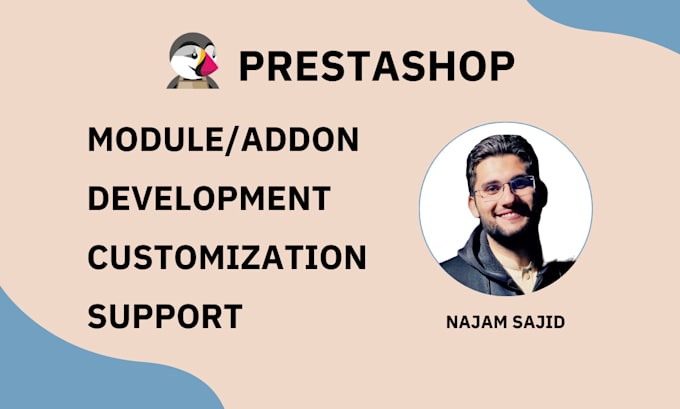 PRESTASHOP

MODULE/ADDON
DEVELOPMENT
CUSTOMIZATION
SUPPORT

NAJAM SAJID